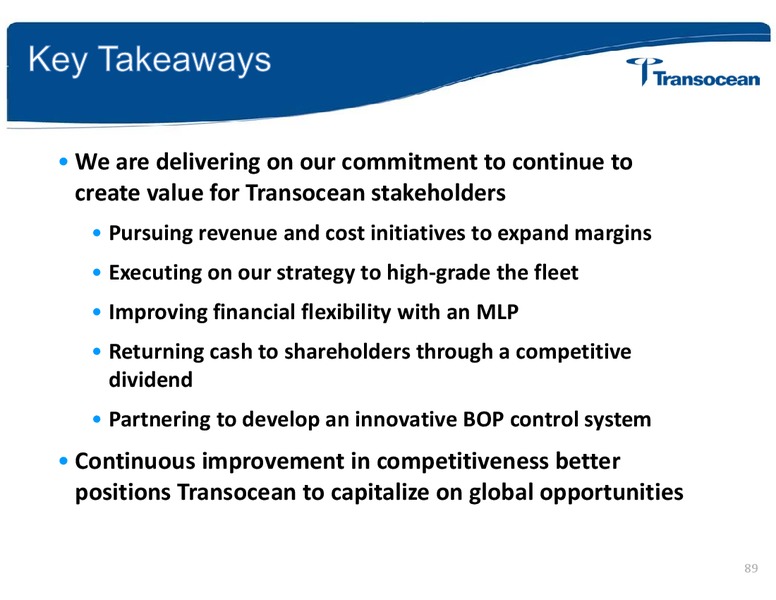 Key Takeaways

Transocean

• We are delivering on our commitment to continue to create value for Transocean stakeholders

• Pursuing revenue and cost initiatives to expand margins

• Executing on our strategy to high-grade the fleet

• Improving financial flexibility with an MLP

• Returning cash to shareholders through a competitive dividend

• Partnering to develop an innovative BOP control system

• Continuous improvement in competitiveness better positions Transocean to capitalize on global opportunities

89